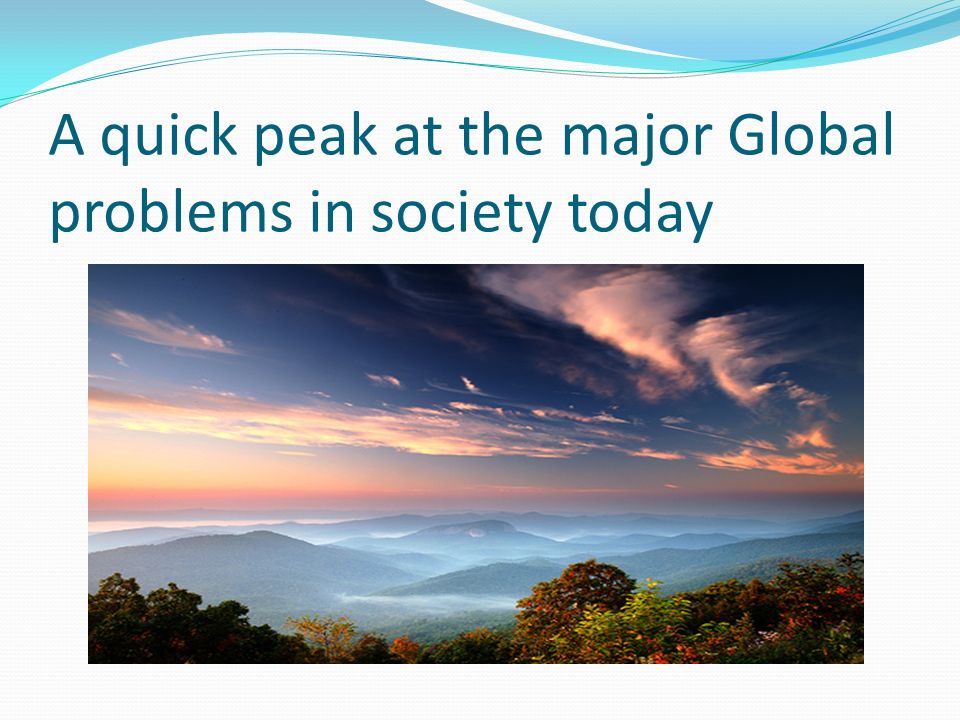 A quick peak at the major Global problems in society today